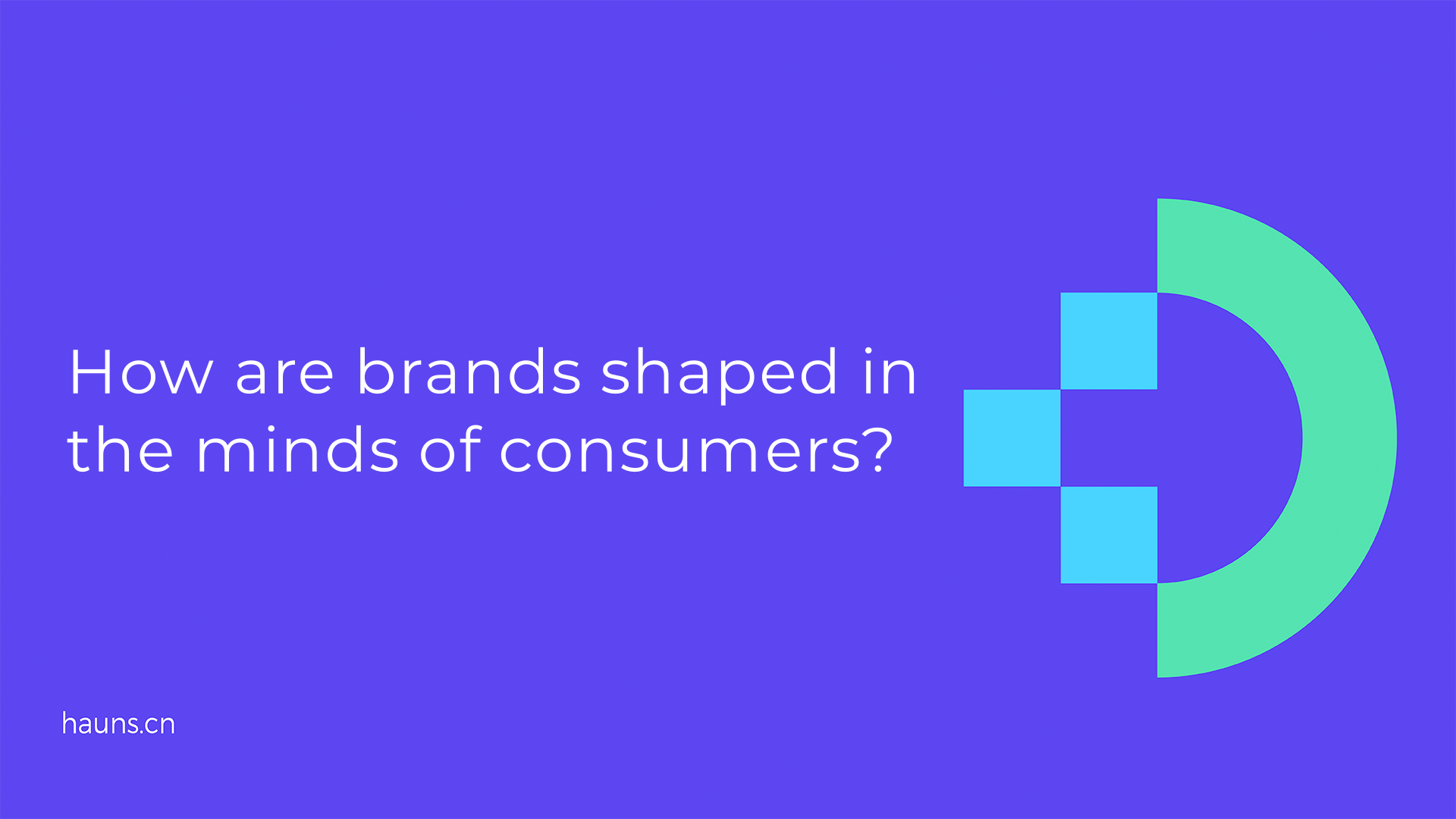 How are brands shaped in the minds of consumers?

hauns.cn